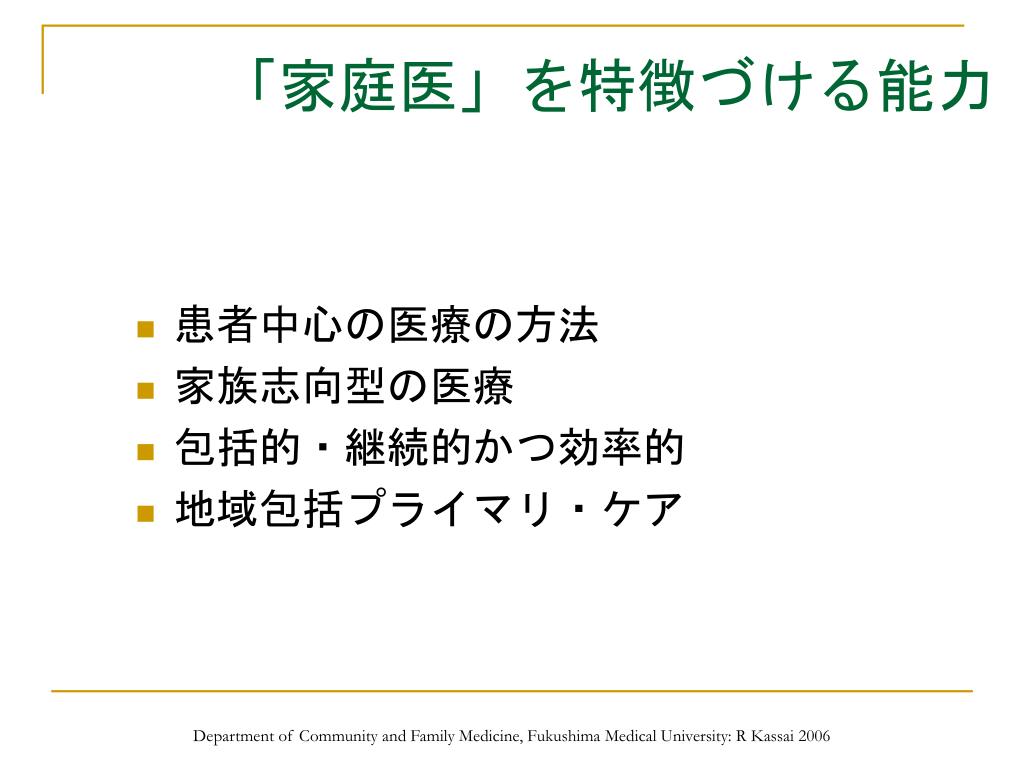 「家庭医」を特徴づける能力

- 患者中心の医療の方法
- 家族志向型の医療
- 包括的・継続的かつ効率的
- 地域包括プライマリ・ケア

Department of Community and Family Medicine, Fukushima Medical University: R Kassai 2006